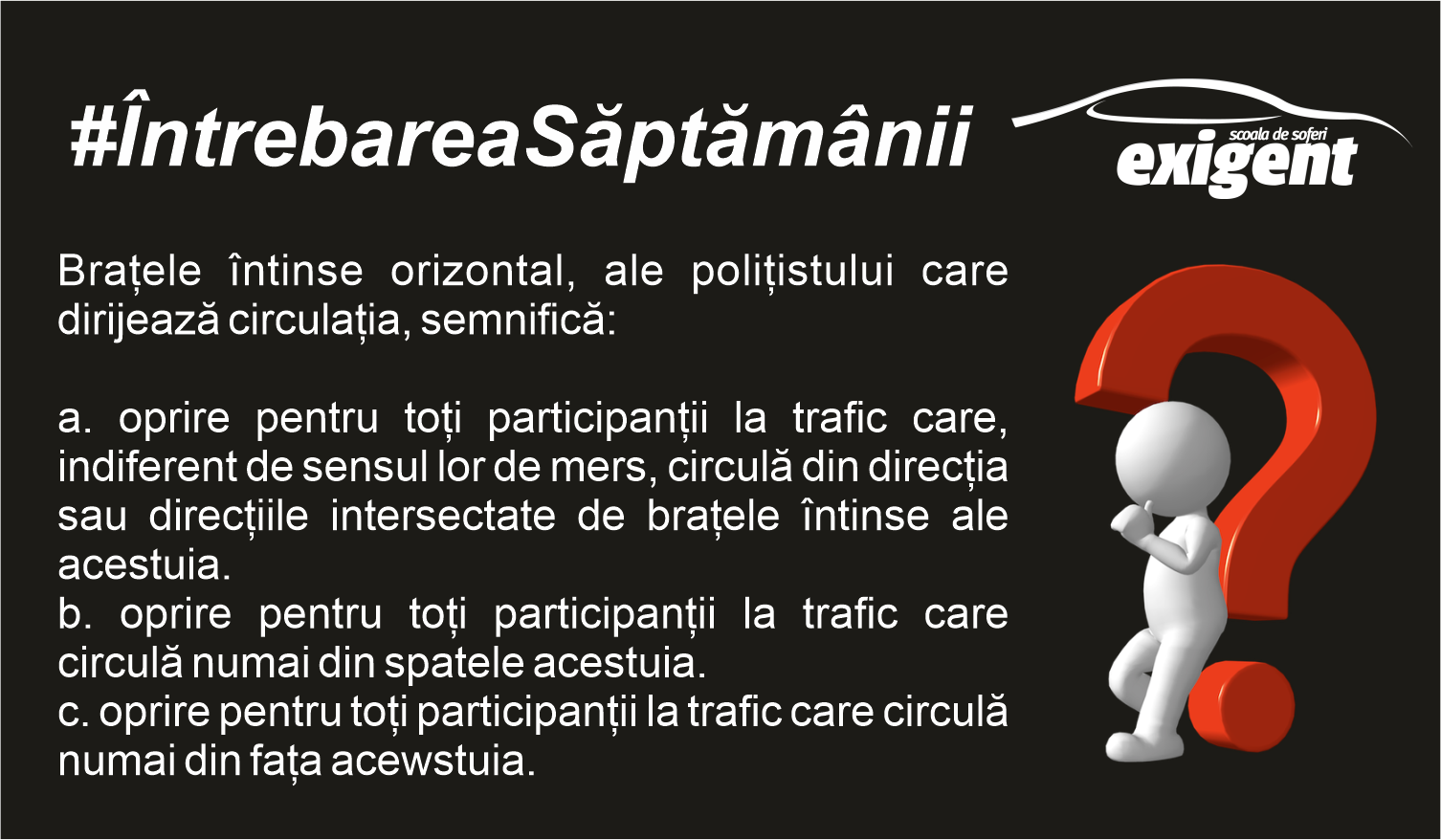 #ÎntrebareaSăptămânii

scoala de soferi
exigent

Brațele întinse orizontal, ale polițistului care dirijează circulația, semnifică:

a. oprire pentru toți participanții la trafic care, indiferent de sensul lor de mers, circulă din direcția sau direcțiile intersectate de brațele întinse ale acestuia.
b. oprire pentru toți participanții la trafic care circulă numai din spatele acestuia.
c. oprire pentru toți participanții la trafic care circulă numai din fața acewstuia.